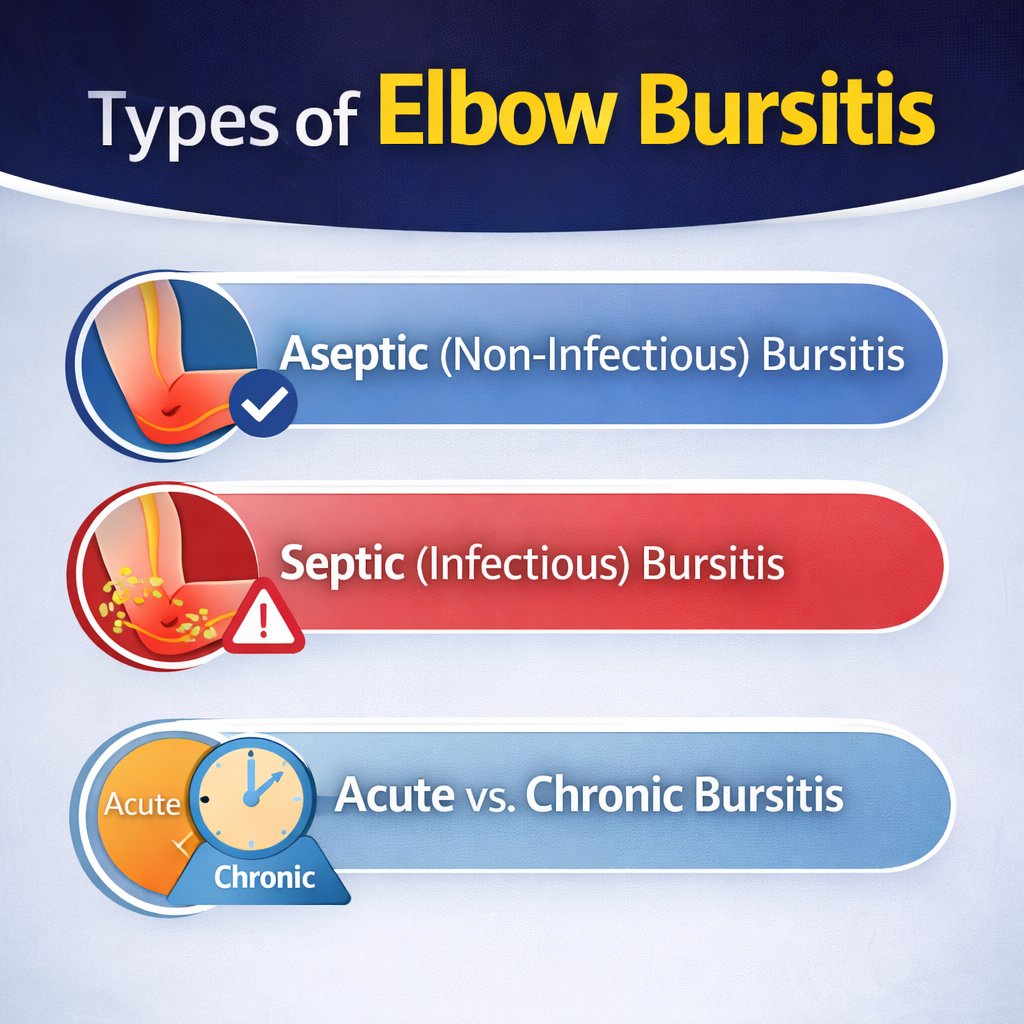 Types of Elbow Bursitis

Aseptic (Non-Infectious) Bursitis

Septic (Infectious) Bursitis

Acute

Chronic

Acute vs. Chronic Bursitis